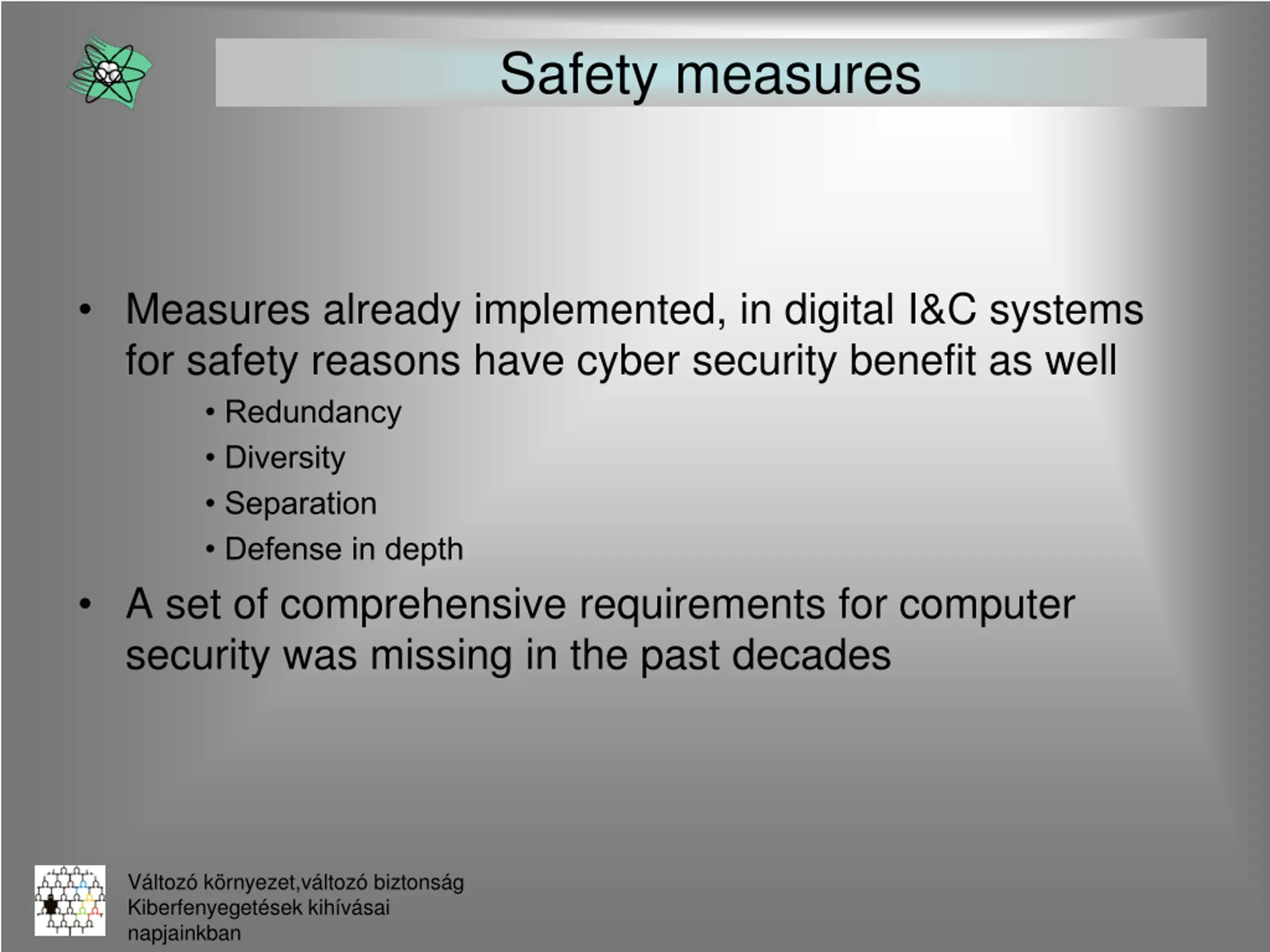 Safety measures

• Measures already implemented, in digital I&C systems for safety reasons have cyber security benefit as well

• Redundancy
• Diversity
• Separation
• Defense in depth

• A set of comprehensive requirements for computer security was missing in the past decades

Változó környezet,változó biztonság
Kiberfenyegetések kihívásai napjainkban